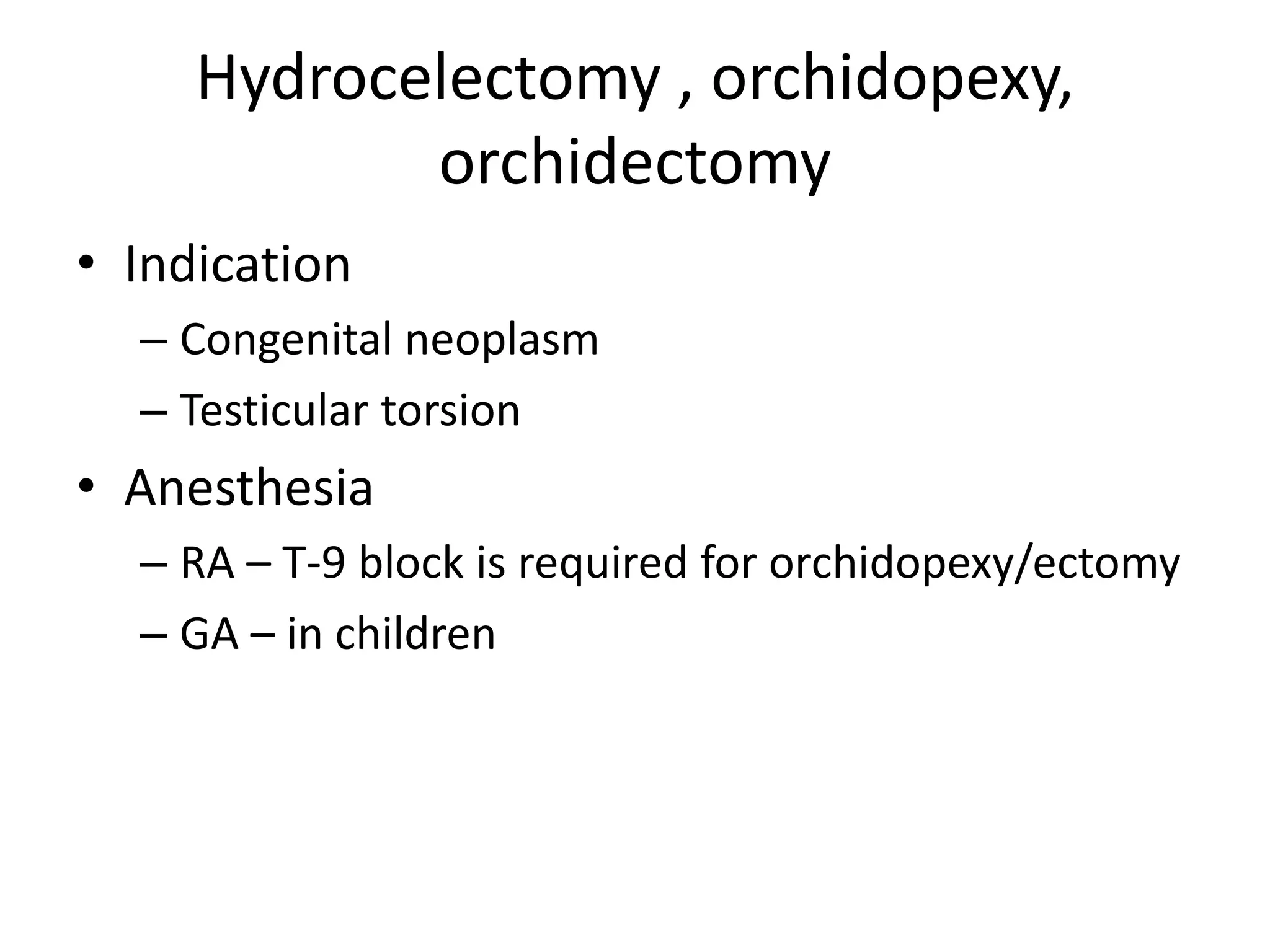 Hydrocelectomy , orchidopexy, orchidectomy

• Indication
  – Congenital neoplasm
  – Testicular torsion
• Anesthesia
  – RA – T-9 block is required for orchidopexy/ectomy
  – GA – in children